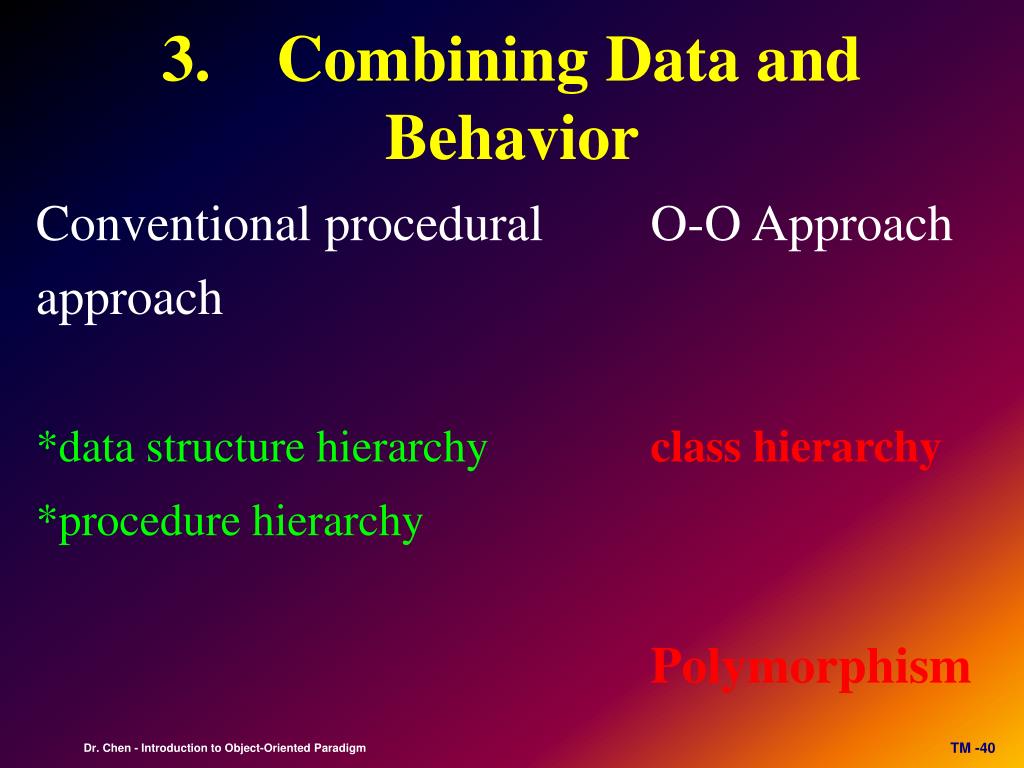 3. Combining Data and Behavior

Conventional procedural approach

*data structure hierarchy
*procedure hierarchy

O-O Approach

class hierarchy

Polymorphism

Dr. Chen - Introduction to Object-Oriented Paradigm

TM -40